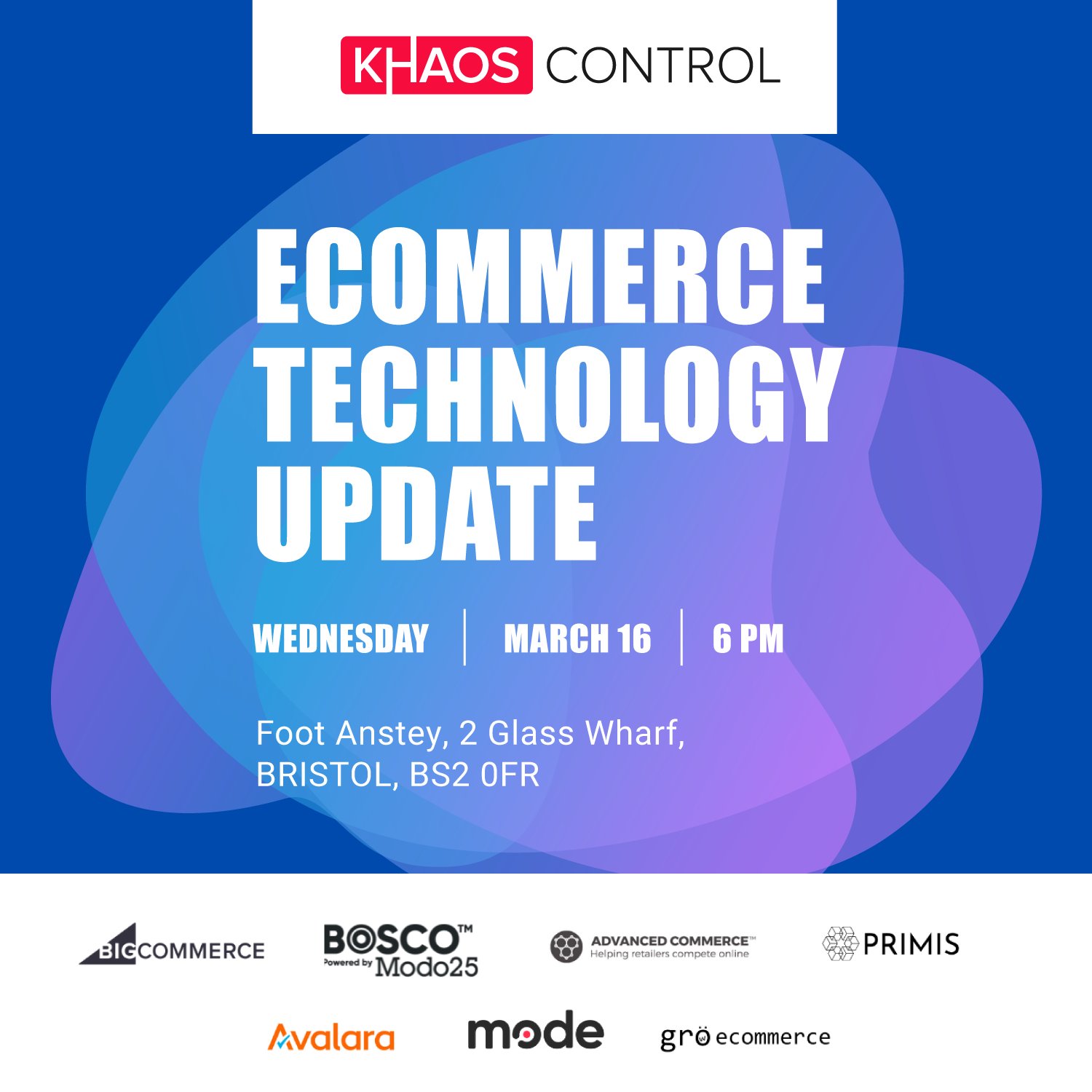 KHAOS CONTROL

ECOMMERCE TECHNOLOGY UPDATE

WEDNESDAY | MARCH 16 | 6 PM

Foot Anstey, 2 Glass Wharf, BRISTOL, BS2 0FR

BIGCOMMERCE

BOSCO™ Powered by Modo25

ADVANCED COMMERCE™ Helping retailers compete online

PRIMIS

Avalara

mode

grö ecommerce